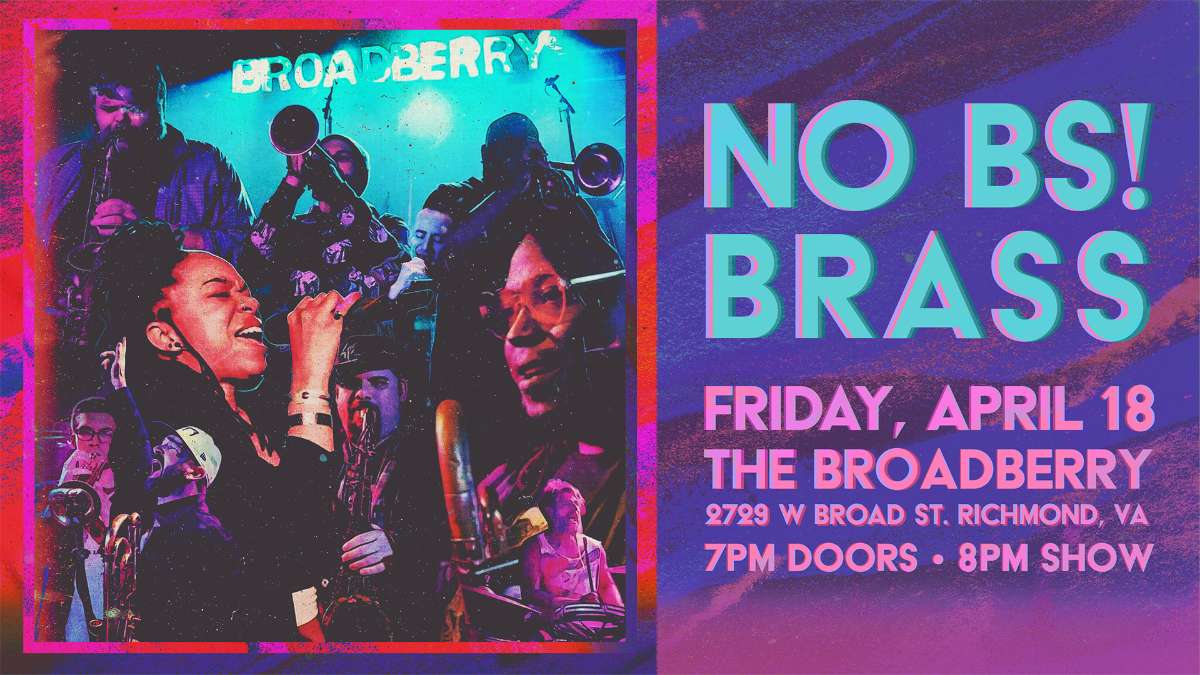 BROADBERRY

NO BS! BRASS

FRIDAY, APRIL 18
THE BROADBERRY
2729 W BROAD ST. RICHMOND, VA
7PM DOORS • 8PM SHOW